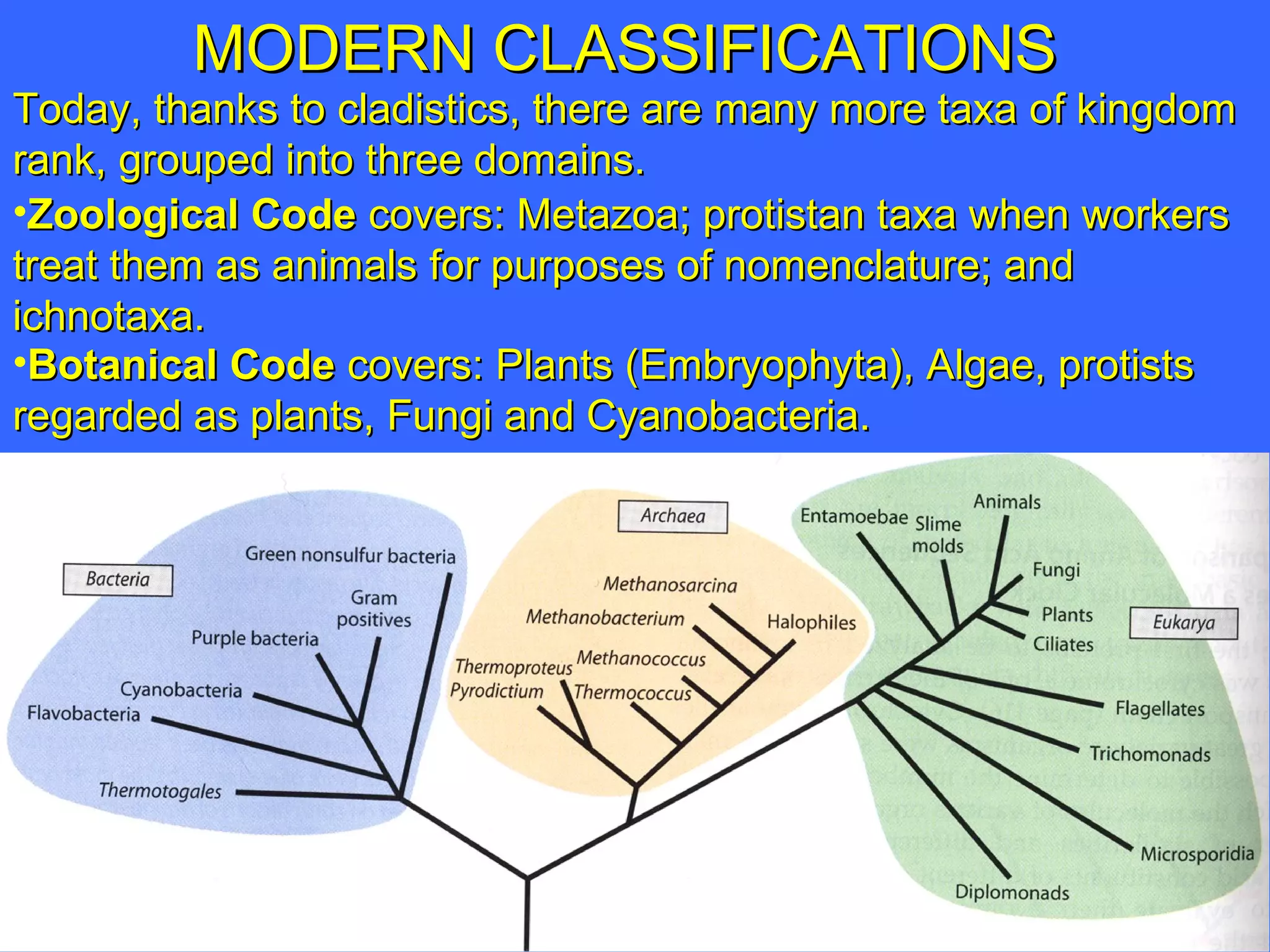 MODERN CLASSIFICATIONS

Today, thanks to cladistics, there are many more taxa of kingdom rank, grouped into three domains.

•Zoological Code covers: Metazoa; protistan taxa when workers treat them as animals for purposes of nomenclature; and ichnotaxa.

•Botanical Code covers: Plants (Embryophyta), Algae, protists regarded as plants, Fungi and Cyanobacteria.

Bacteria
Green nonsulfur bacteria
Gram positives
Purple bacteria
Cyanobacteria
Flavobacteria
Thermotogales

Archaea
Methanosarcina
Methanobacterium
Halophiles
Methanococcus
Thermoproteus
Pyrodictium
Thermococcus

Eukarya
Entamoebae
Slime molds
Animals
Fungi
Plants
Ciliates
Flagellates
Trichomonads
Microsporidia
Diplomonads